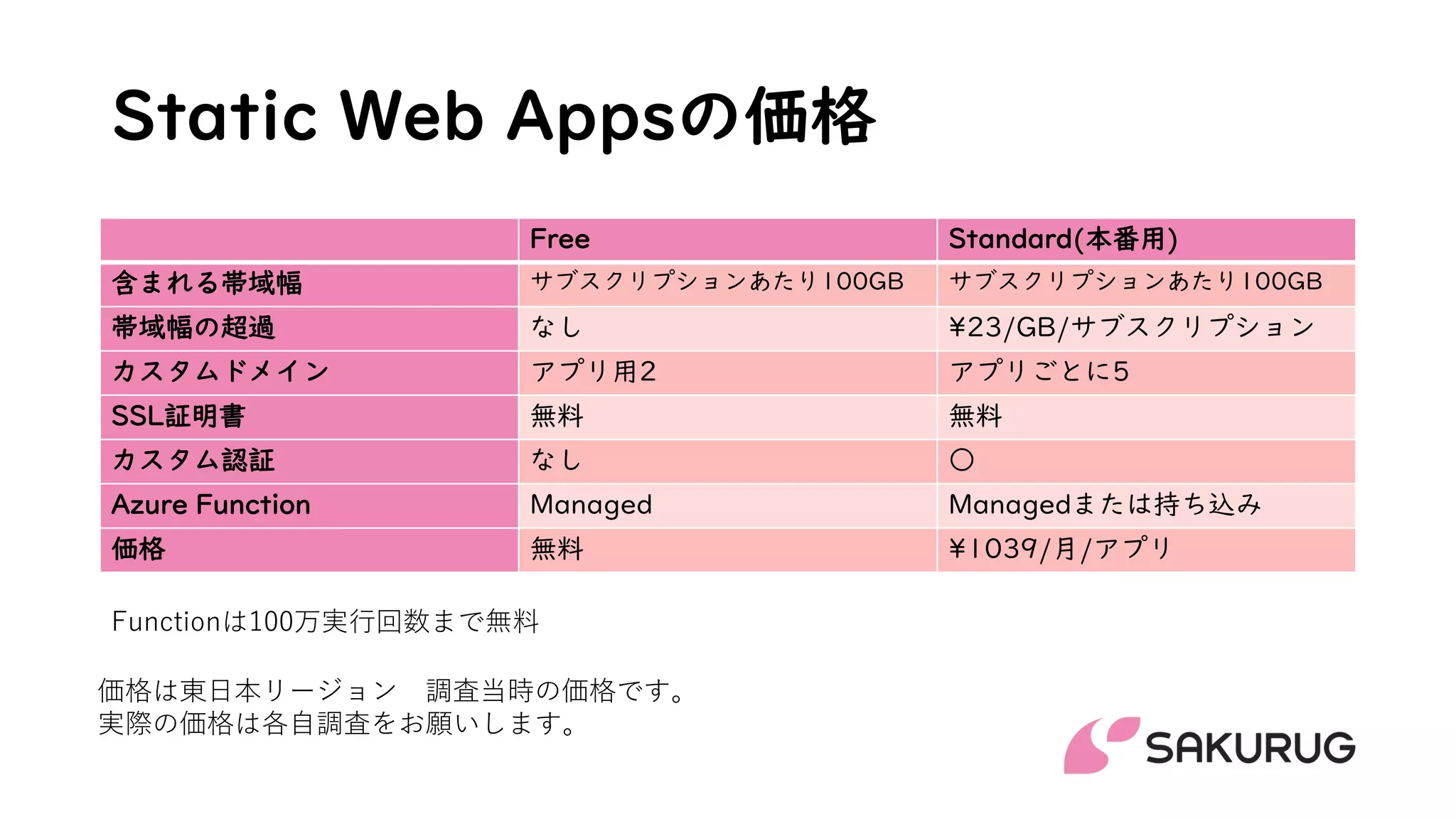 Static Web Appsの価格

| | Free | Standard(本番用) |
|---|---|---|
| 含まれる帯域幅 | サブスクリプションあたり100GB | サブスクリプションあたり100GB |
| 帯域幅の超過 | なし | ¥23/GB/サブスクリプション |
| カスタムドメイン | アプリ用2 | アプリごとに5 |
| SSL証明書 | 無料 | 無料 |
| カスタム認証 | なし | ○ |
| Azure Function | Managed | Managedまたは持ち込み |
| 価格 | 無料 | ¥1039/月/アプリ |

Functionは100万実行回数まで無料

価格は東日本リージョン　調査当時の価格です。
実際の価格は各自調査をお願いします。

SAKURUG